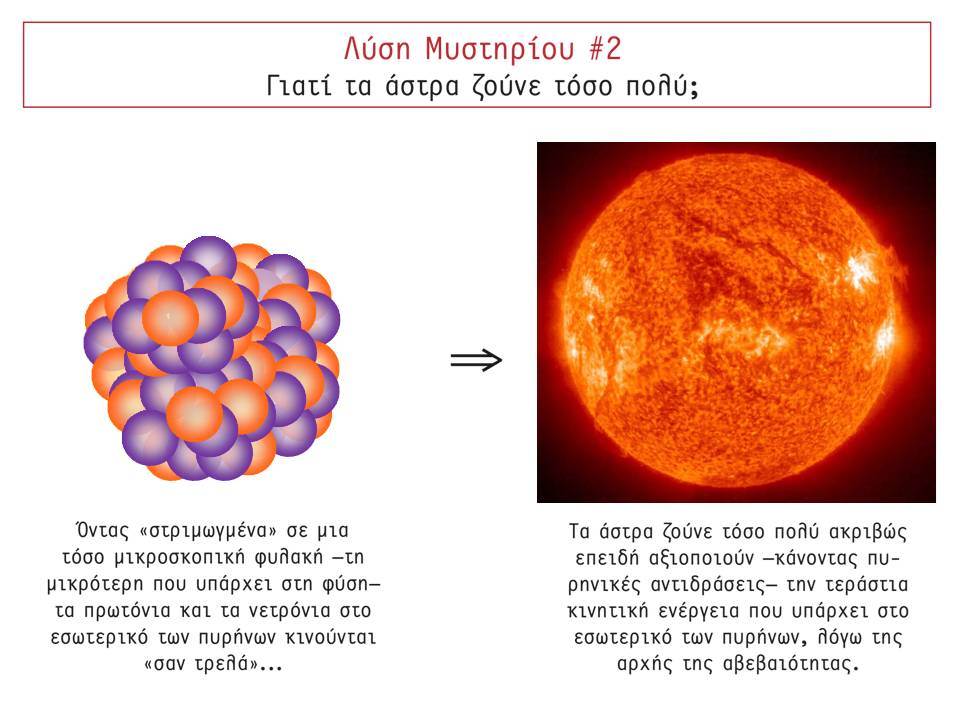 Λύση Μυστηρίου #2
Γιατί τα άστρα ζούνε τόσο πολύ;

$\Rightarrow$

Όντας «στριμωγμένα» σε μια τόσο μικροσκοπική φυλακή —τη μικρότερη που υπάρχει στη φύση— τα πρωτόνια και τα νετρόνια στο εσωτερικό των πυρήνων κινούνται «σαν τρελά»...

Τα άστρα ζούνε τόσο πολύ ακριβώς επειδή αξιοποιούν —κάνοντας πυρηνικές αντιδράσεις— την τεράστια κινητική ενέργεια που υπάρχει στο εσωτερικό των πυρήνων, λόγω της αρχής της αβεβαιότητας.